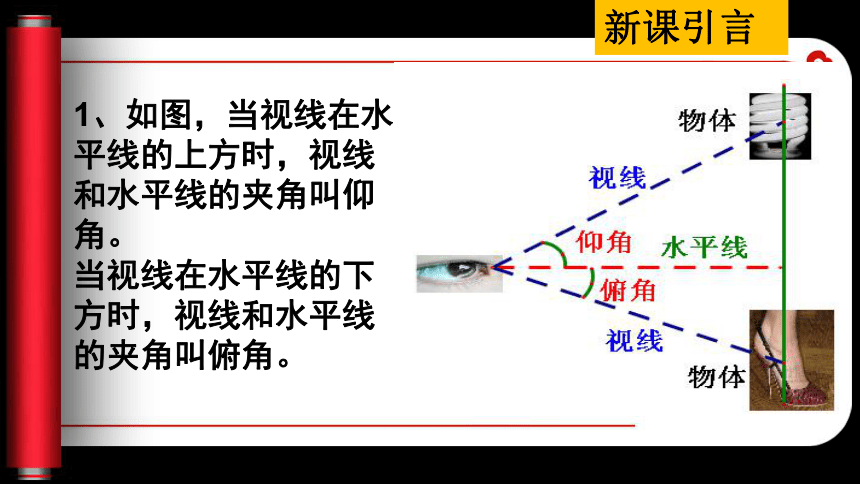 新课引言

1、如图，当视线在水平线的上方时，视线和水平线的夹角叫仰角。
当视线在水平线的下方时，视线和水平线的夹角叫俯角。

物体
视线
仰角
水平线
俯角
视线
物体